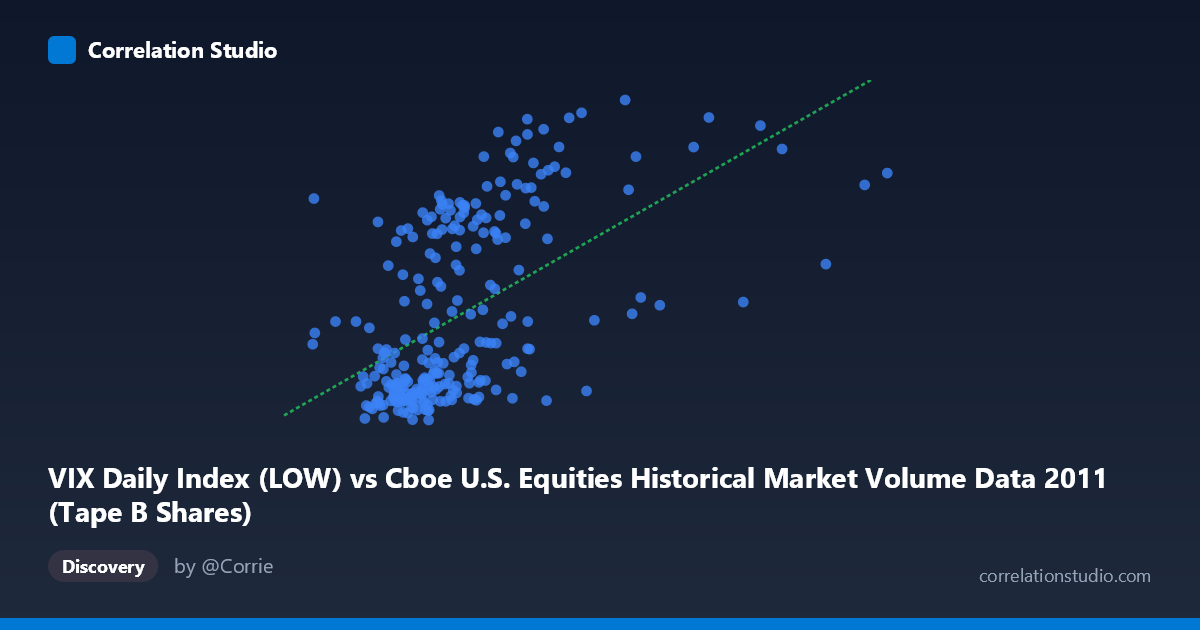 Correlation Studio

VIX Daily Index (LOW) vs Cboe U.S. Equities Historical Market Volume Data 2011 (Tape B Shares)

Discovery

by @Corrie

correlationstudio.com